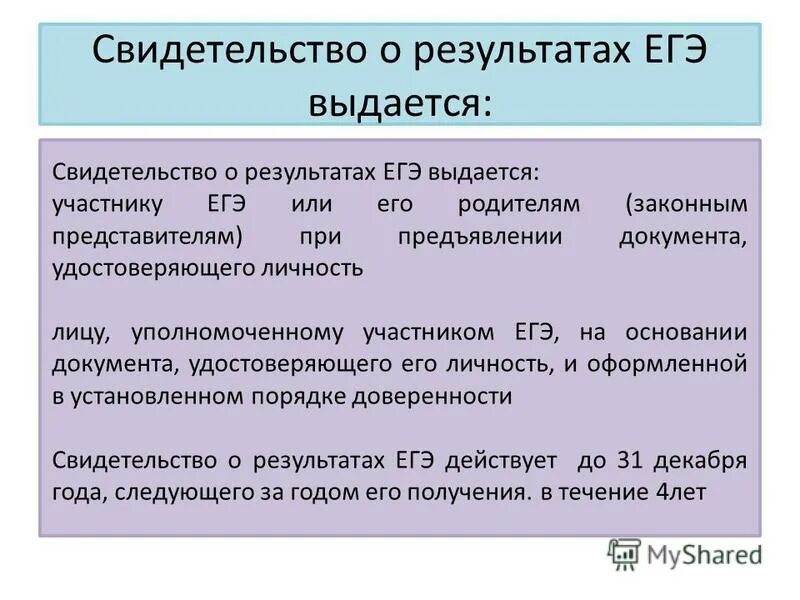 Свидетельство о результатах ЕГЭ выдается:

Свидетельство о результатах ЕГЭ выдается:
участнику ЕГЭ или его родителям (законным представителям) при предъявлении документа, удостоверяющего личность

лицу, уполномоченному участником ЕГЭ, на основании документа, удостоверяющего его личность, и оформленной в установленном порядке доверенности

Свидетельство о результатах ЕГЭ действует до 31 декабря года, следующего за годом его получения. в течение 4лет

MyShared